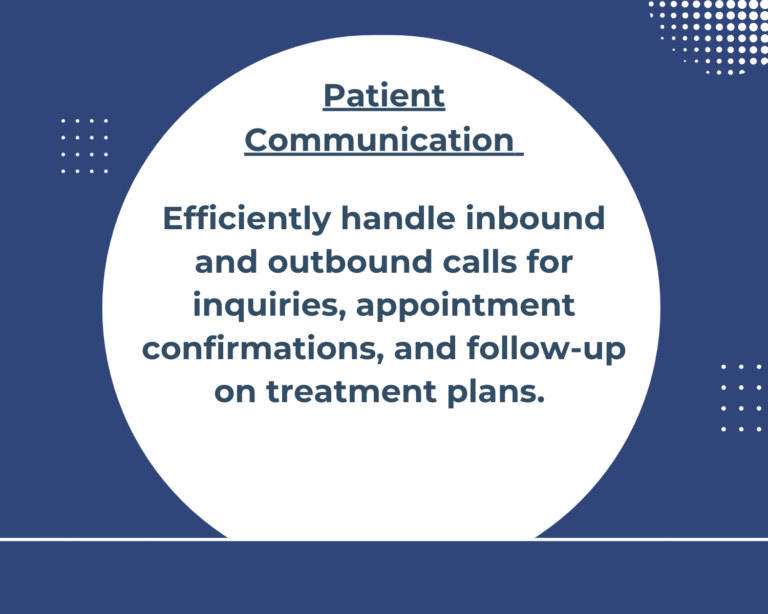 Patient Communication

Efficiently handle inbound and outbound calls for inquiries, appointment confirmations, and follow-up on treatment plans.